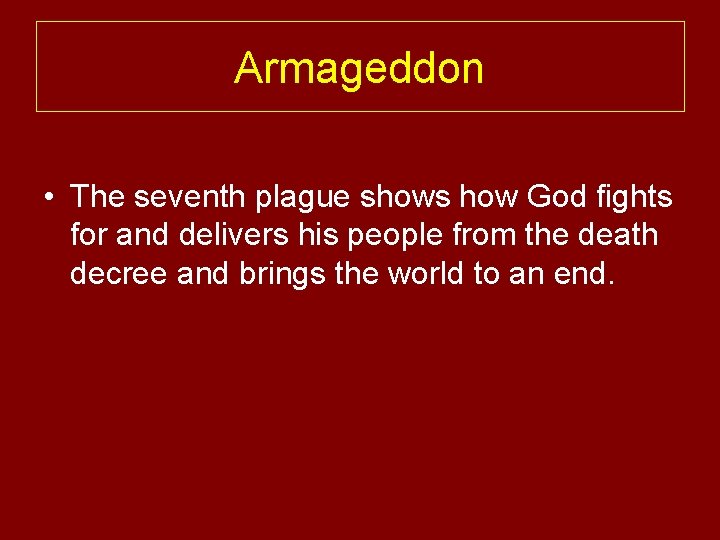 Armageddon

• The seventh plague shows how God fights for and delivers his people from the death decree and brings the world to an end.